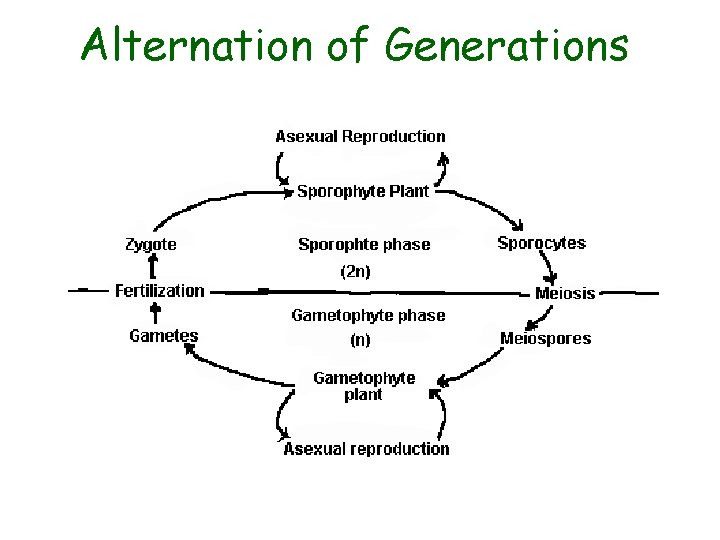 Alternation of Generations

Asexual Reproduction

Sporophyte Plant

Zygote

Sporophte phase

(2n)

Sporocytes

Fertilization

Meiosis

Gametophyte phase

(n)

Gametes

Meiospores

Gametophyte plant

Asexual reproduction